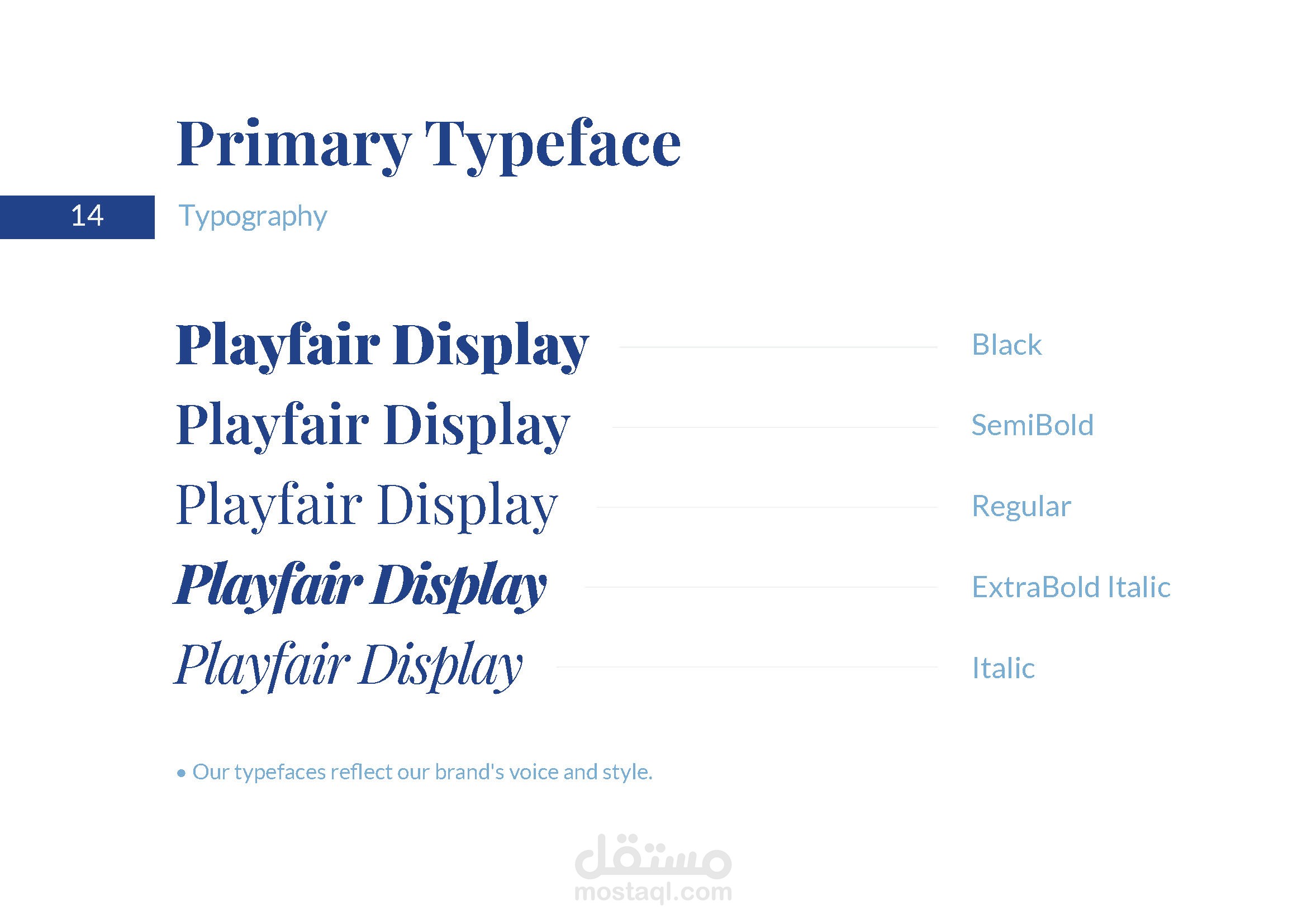 Primary Typeface

14

Typography

Playfair Display Black

Playfair Display SemiBold

Playfair Display Regular

Playfair Display ExtraBold Italic

Playfair Display Italic

• Our typefaces reflect our brand's voice and style.

مستقل
mostaql.com